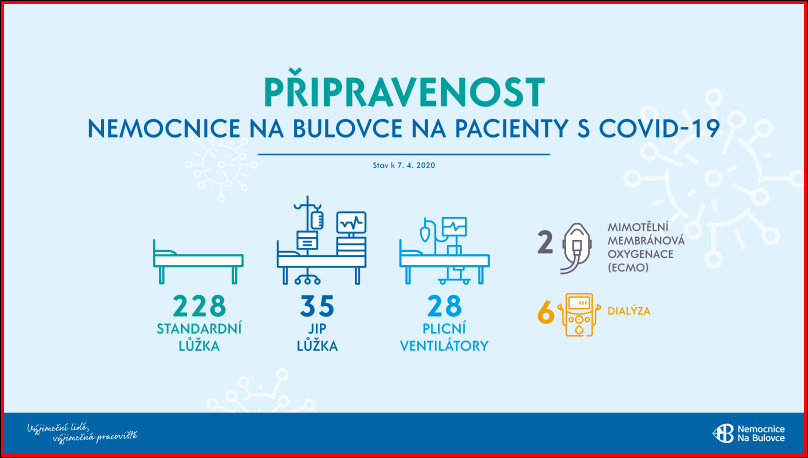 PŘIPRAVENOST
NEMOCNICE NA BULOVCE NA PACIENTY S COVID-19

Stav k 7. 4. 2020

228
STANDARDNÍ LŮŽKA

35
JIP LŮŽKA

28
PLICNÍ VENTILÁTORY

2
MIMOTĚLNÍ MEMBRÁNOVÁ OXYGENACE (ECMO)

6
DIALÝZA

Výjimeční lidé, výjimečná pracoviště

Nemocnice Na Bulovce